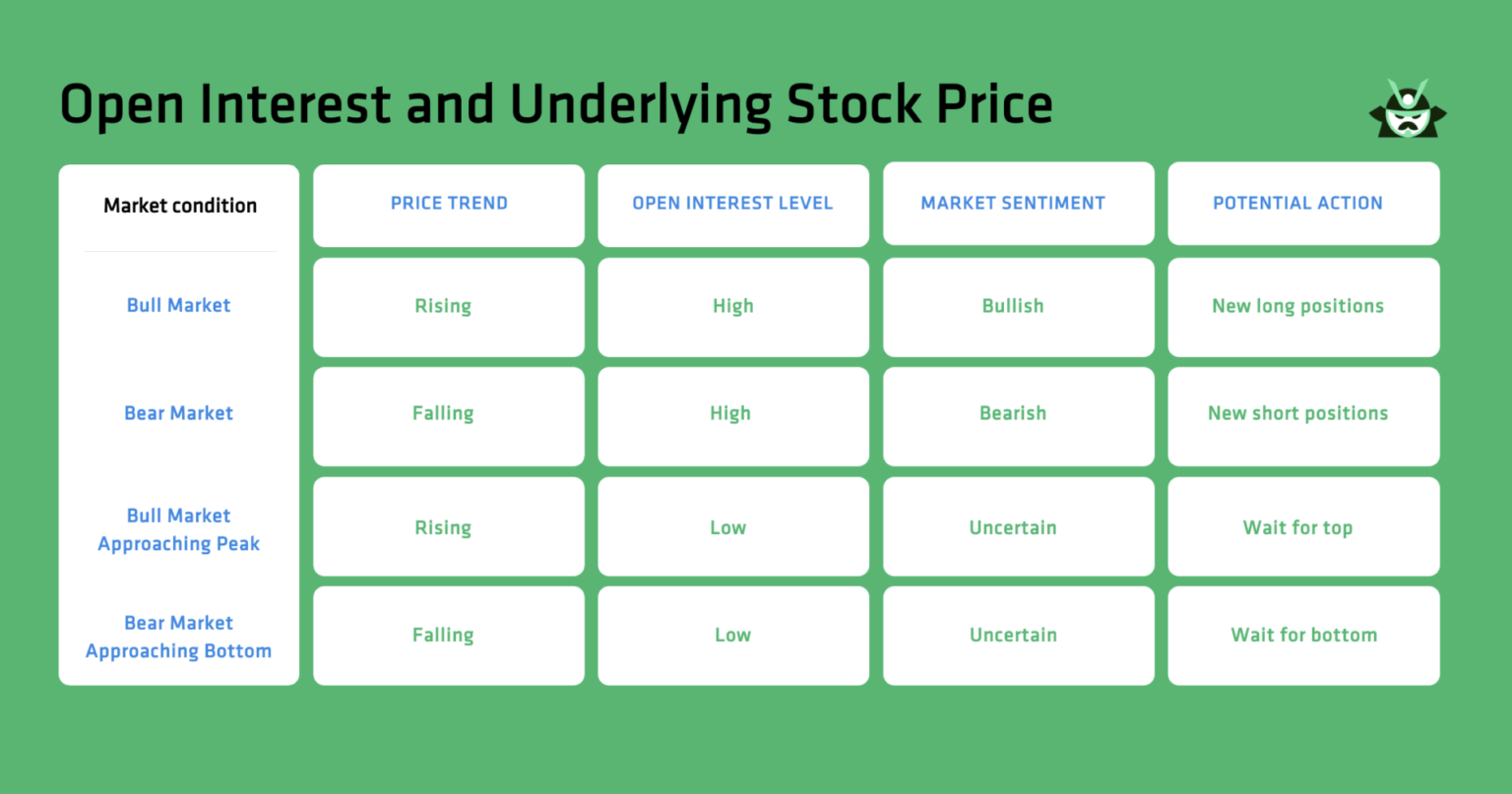 Open Interest and Underlying Stock Price

| Market condition | PRICE TREND | OPEN INTEREST LEVEL | MARKET SENTIMENT | POTENTIAL ACTION |
|---|---|---|---|---|
| Bull Market | Rising | High | Bullish | New long positions |
| Bear Market | Falling | High | Bearish | New short positions |
| Bull Market Approaching Peak | Rising | Low | Uncertain | Wait for top |
| Bear Market Approaching Bottom | Falling | Low | Uncertain | Wait for bottom |